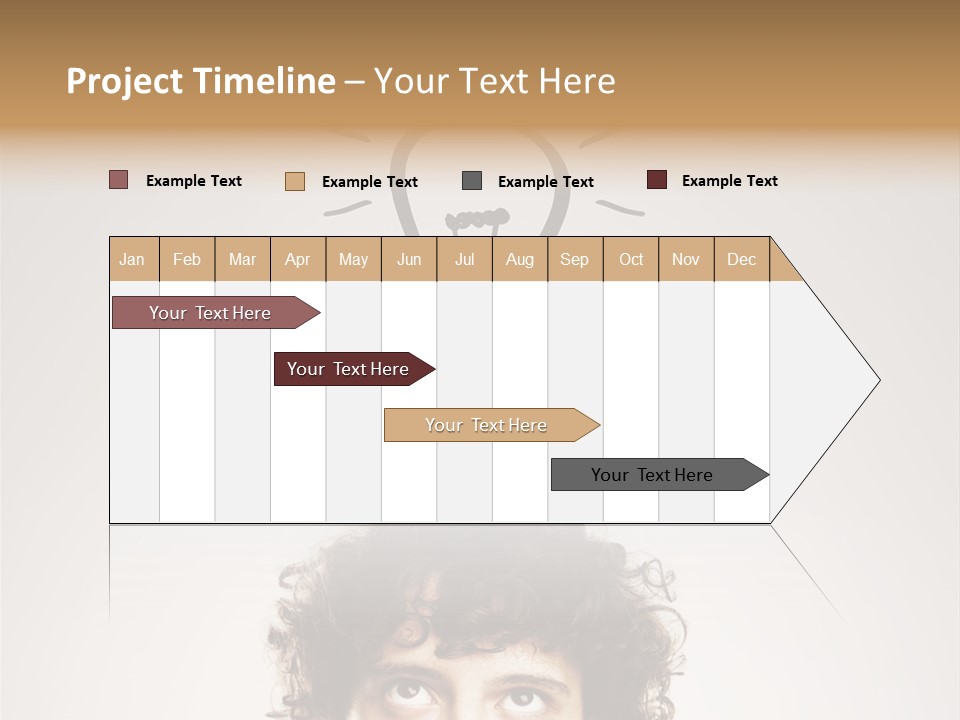 Project Timeline – Your Text Here

Example Text Example Text Example Text Example Text

| Jan | Feb | Mar | Apr | May | Jun | Jul | Aug | Sep | Oct | Nov | Dec |
|---|---|---|---|---|---|---|---|---|---|---|---|

Your Text Here

Your Text Here

Your Text Here

Your Text Here